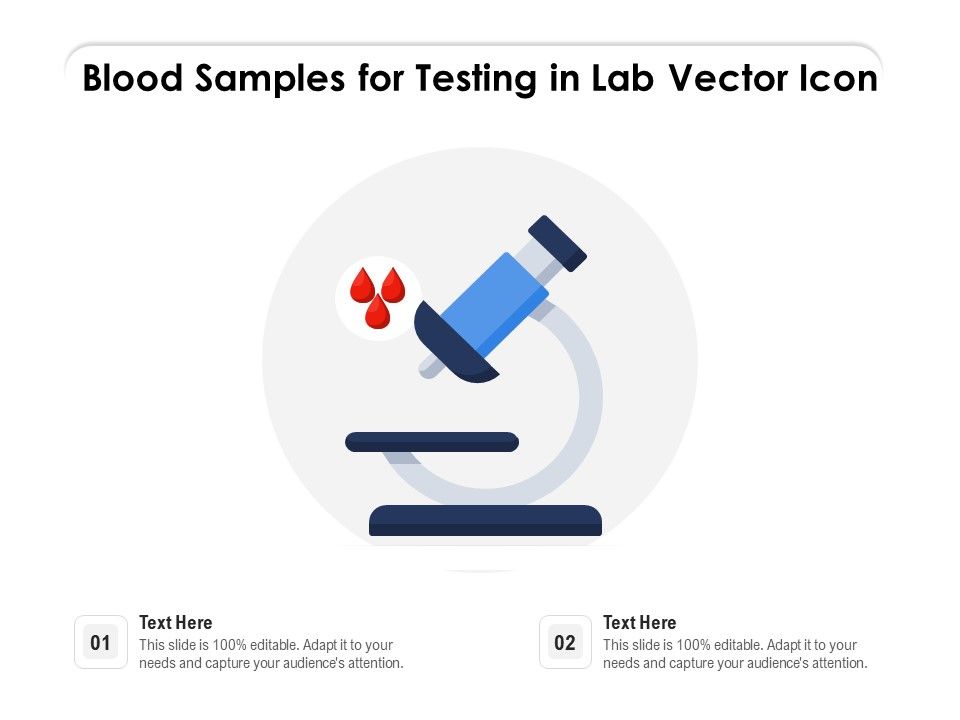 Blood Samples for Testing in Lab Vector Icon

01

Text Here

This slide is 100% editable. Adapt it to your needs and capture your audience's attention.

02

Text Here

This slide is 100% editable. Adapt it to your needs and capture your audience's attention.